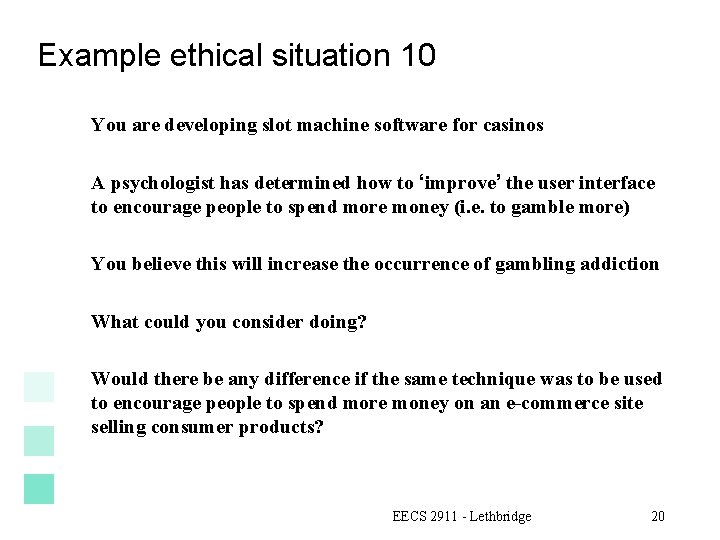 Example ethical situation 10

You are developing slot machine software for casinos

A psychologist has determined how to ‘improve’ the user interface to encourage people to spend more money (i.e. to gamble more)

You believe this will increase the occurrence of gambling addiction

What could you consider doing?

Would there be any difference if the same technique was to be used to encourage people to spend more money on an e-commerce site selling consumer products?

EECS 2911 - Lethbridge

20